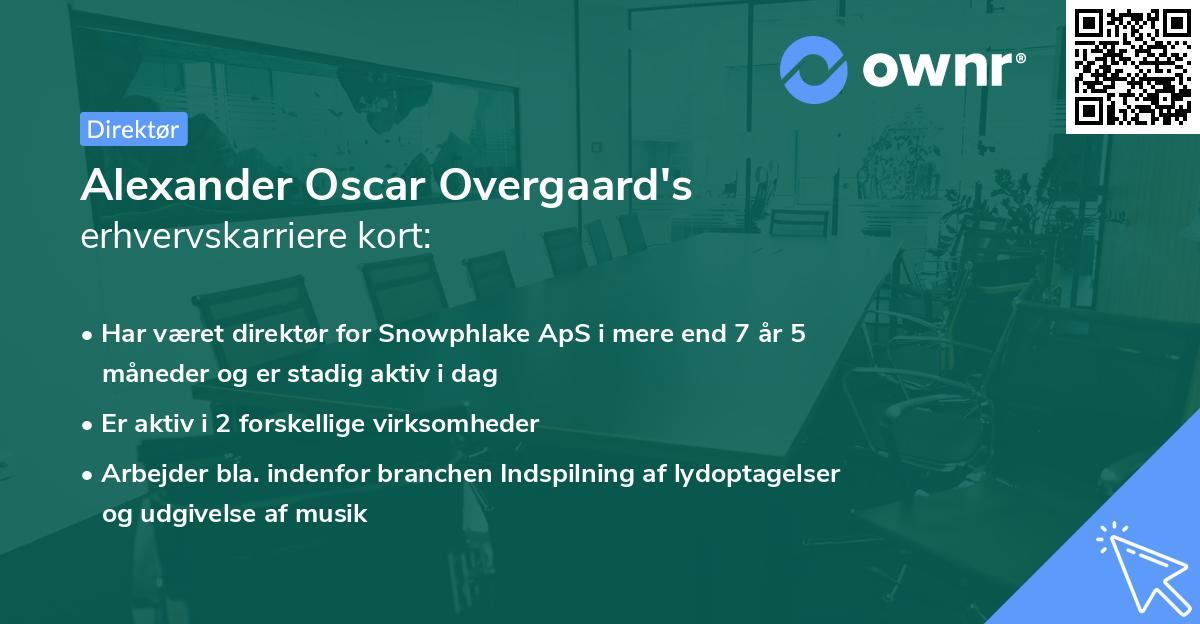 ownr®

Direktør

Alexander Oscar Overgaard's
erhvervskarriere kort:

• Har været direktør for Snowphlake ApS i mere end 7 år 5 måneder og er stadig aktiv i dag

• Er aktiv i 2 forskellige virksomheder

• Arbejder bla. indenfor branchen Indspilning af lydoptagelser og udgivelse af musik